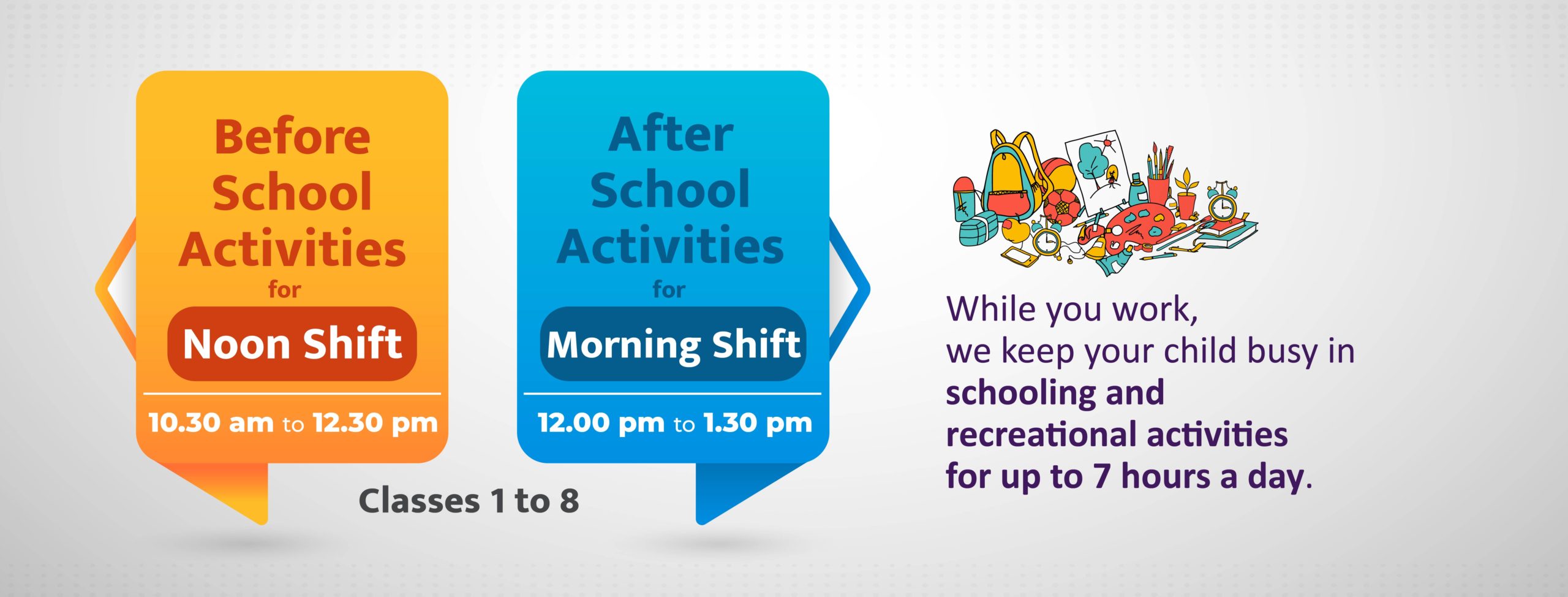 Before School Activities
for
Noon Shift
10.30 am to 12.30 pm

After School Activities
for
Morning Shift
12.00 pm to 1.30 pm

Classes 1 to 8

While you work, we keep your child busy in schooling and recreational activities for up to 7 hours a day.